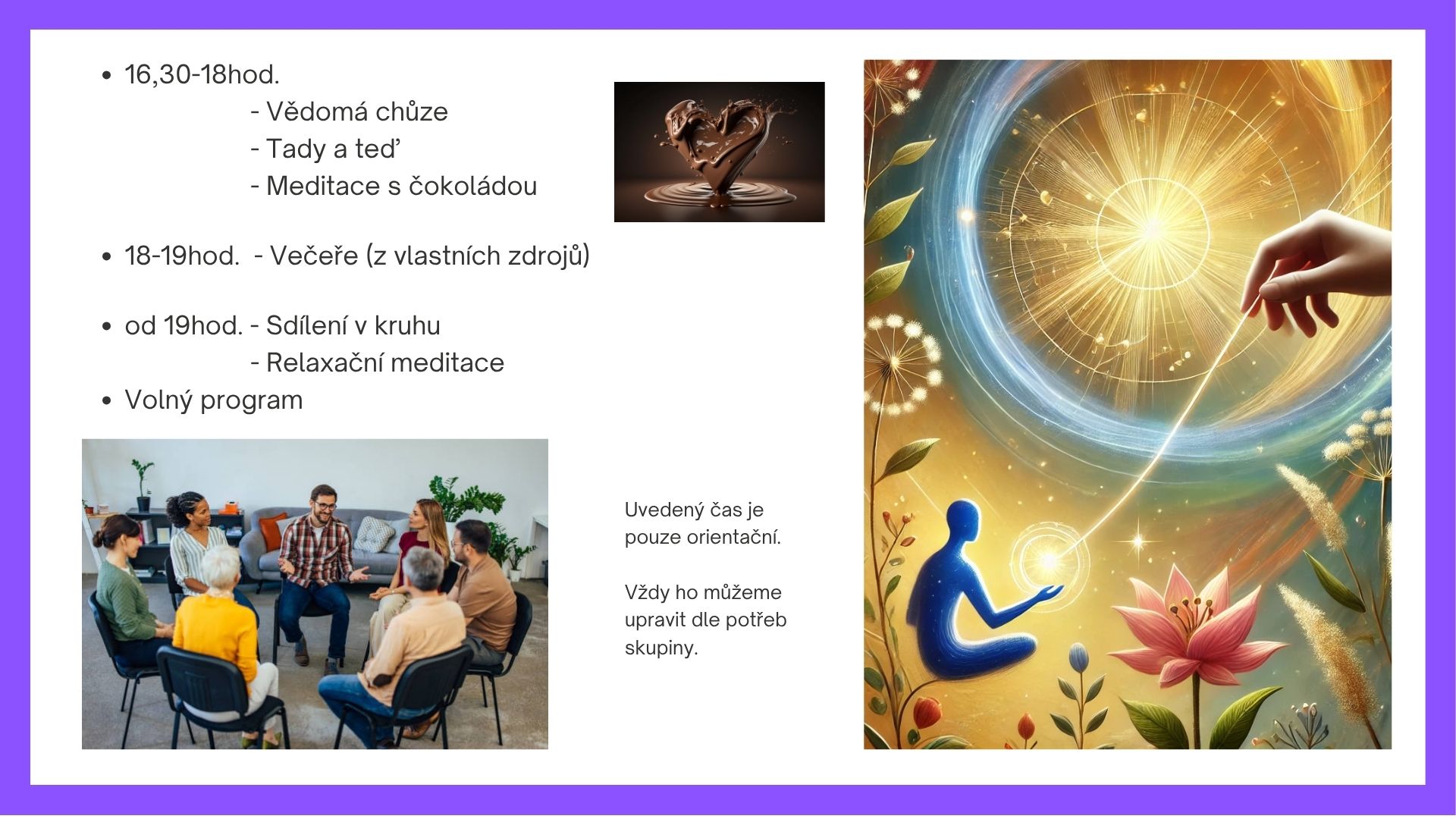 • 16,30-18hod.
- Vědomá chůze
- Tady a teď
- Meditace s čokoládou

• 18-19hod. - Večeře (z vlastních zdrojů)

• od 19hod. - Sdílení v kruhu
- Relaxační meditace
• Volný program

Uvedený čas je pouze orientační.

Vždy ho můžeme upravit dle potřeb skupiny.